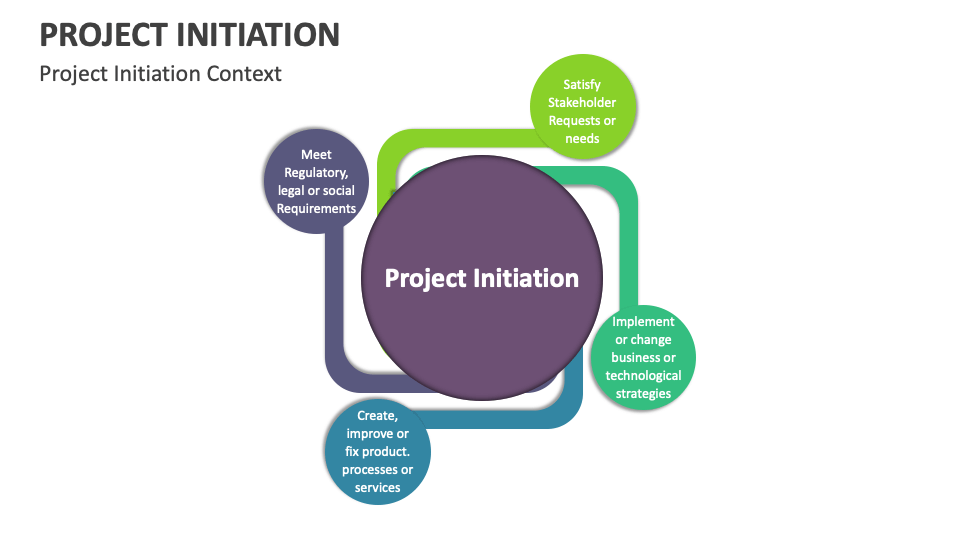 PROJECT INITIATION

Project Initiation Context

Satisfy Stakeholder Requests or needs

Meet Regulatory, legal or social Requirements

Project Initiation

Implement or change business or technological strategies

Create, improve or fix product. processes or services